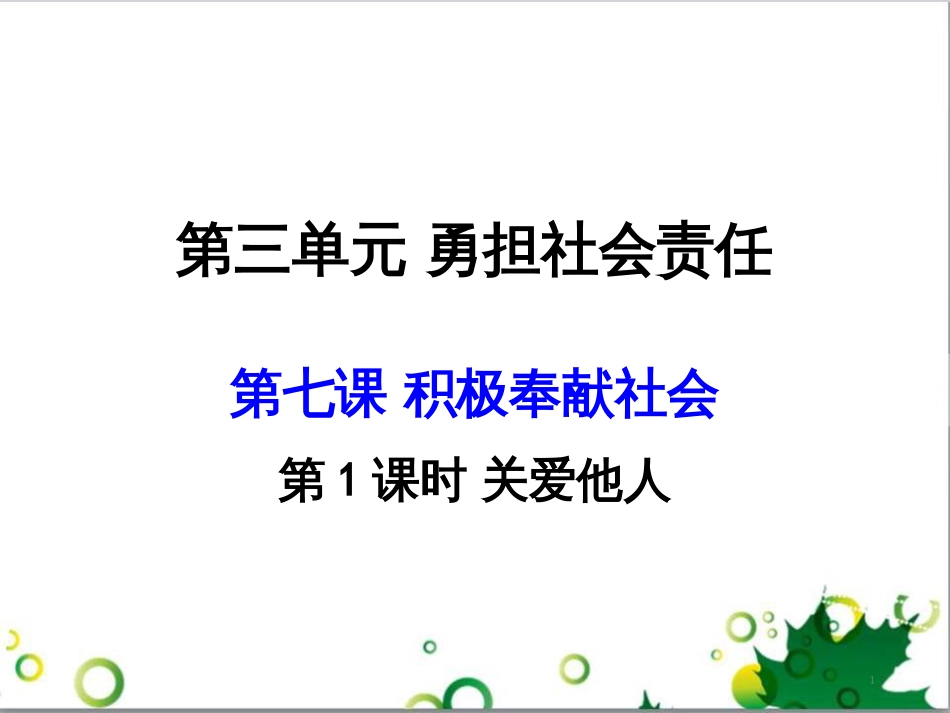 第三单元 勇担社会责任

第七课 积极奉献社会

第 1 课时 关爱他人

1